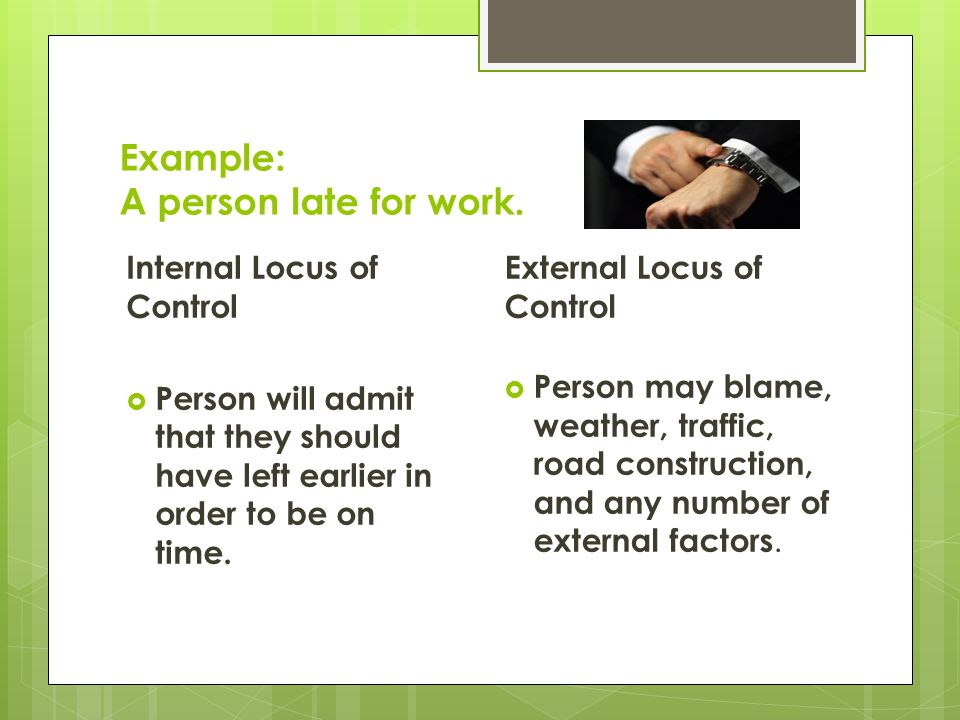 Example:
A person late for work.

Internal Locus of Control

Person will admit that they should have left earlier in order to be on time.

External Locus of Control

Person may blame, weather, traffic, road construction, and any number of external factors.